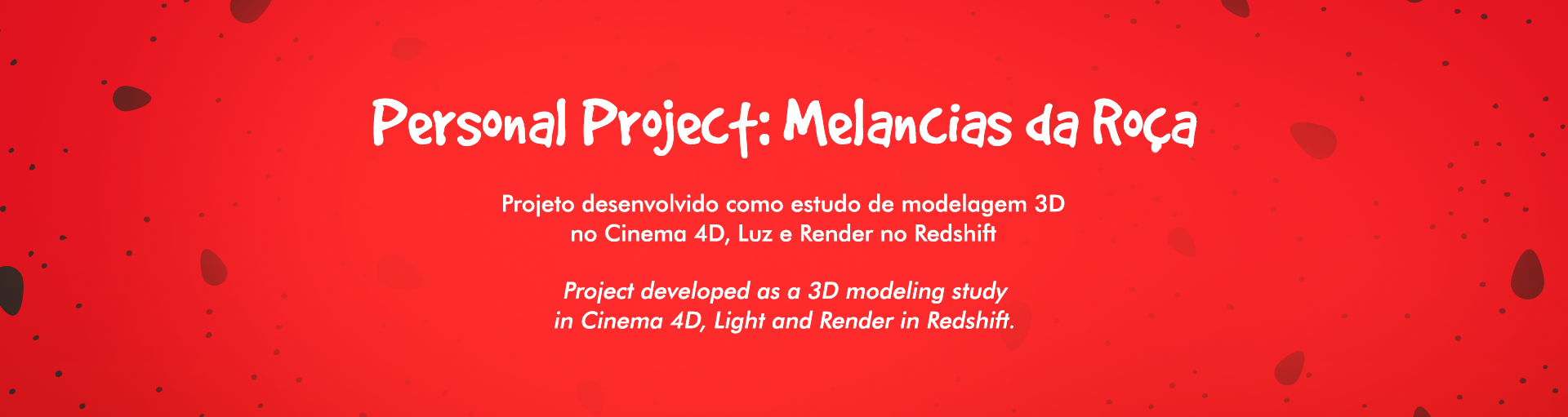 Personal Project: Melancias da Roça

Projeto desenvolvido como estudo de modelagem 3D no Cinema 4D, Luz e Render no Redshift

Project developed as a 3D modeling study in Cinema 4D, Light and Render in Redshift.